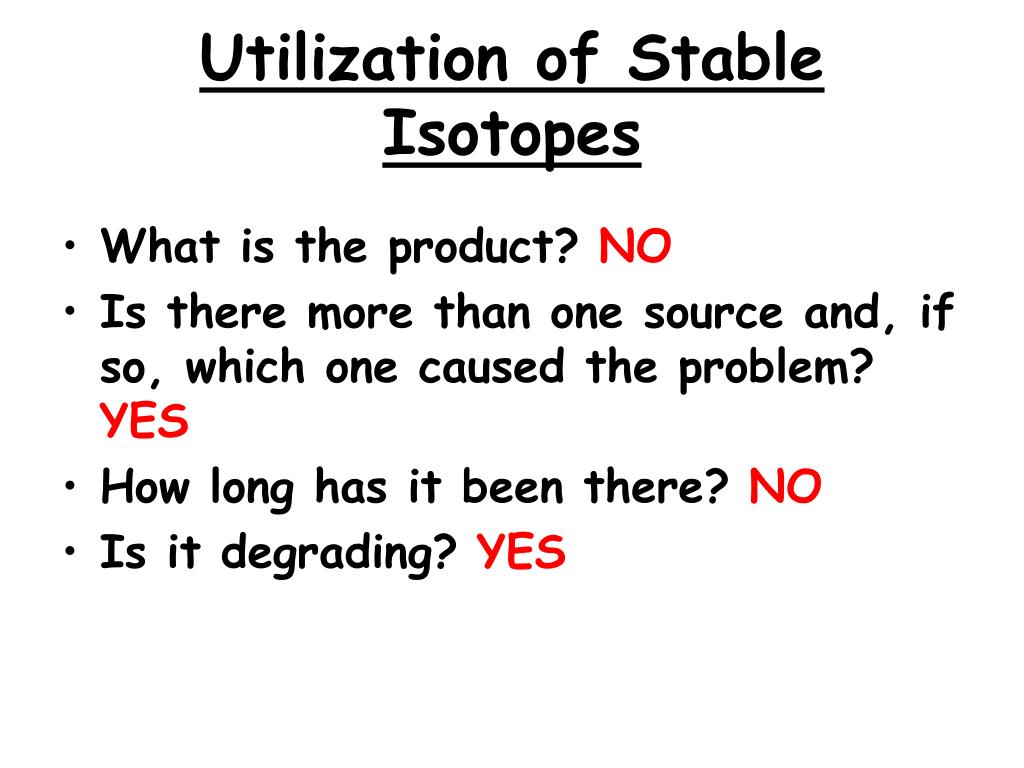 Utilization of Stable Isotopes

• What is the product? NO
• Is there more than one source and, if so, which one caused the problem? YES
• How long has it been there? NO
• Is it degrading? YES